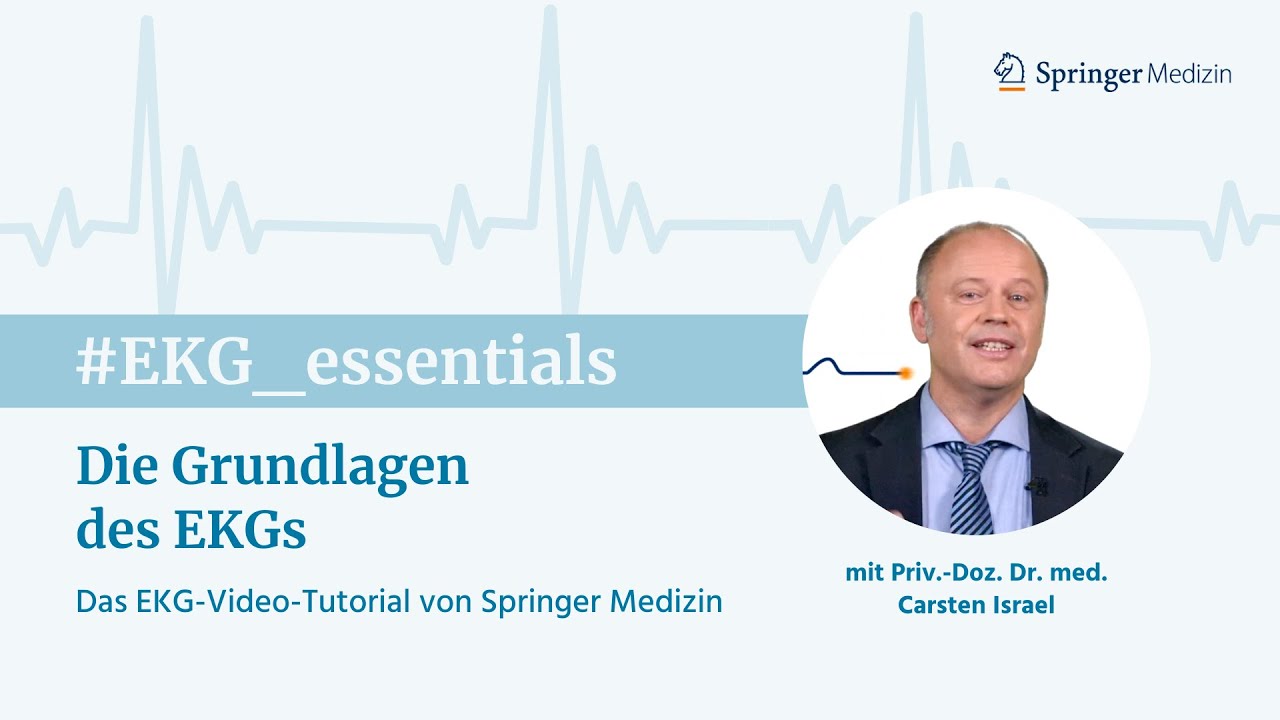 Springer Medizin

#EKG_essentials

Die Grundlagen des EKGs

Das EKG-Video-Tutorial von Springer Medizin

mit Priv.-Doz. Dr. med. Carsten Israel